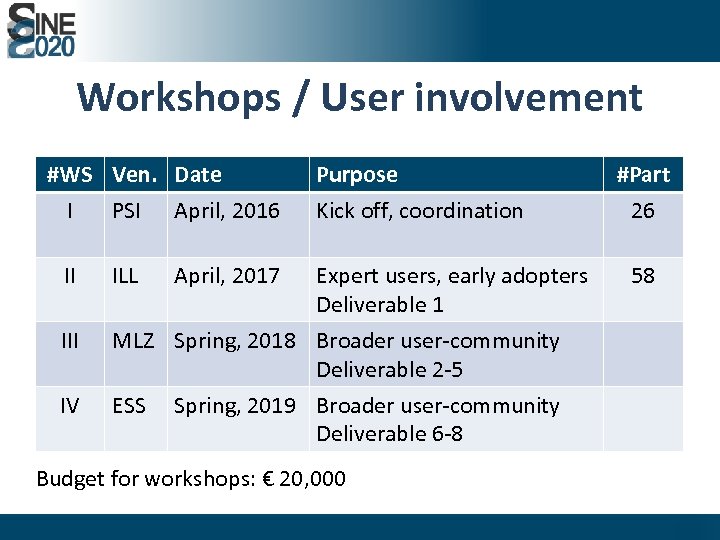 SINE 2020

Workshops / User involvement

| #WS | Ven. | Date | Purpose | #Part |
|---|---|---|---|---|
| I | PSI | April, 2016 | Kick off, coordination | 26 |
| II | ILL | April, 2017 | Expert users, early adopters Deliverable 1 | 58 |
| III | MLZ | Spring, 2018 | Broader user-community Deliverable 2-5 | |
| IV | ESS | Spring, 2019 | Broader user-community Deliverable 6-8 | |

Budget for workshops: € 20,000